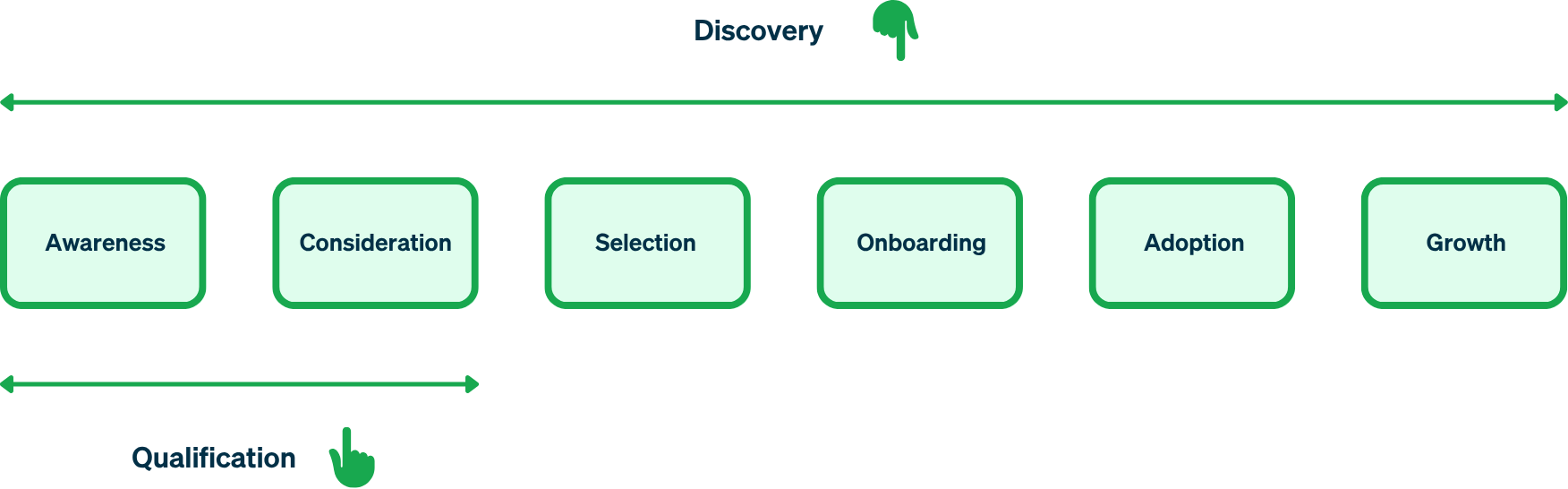 Discovery

Awareness

Consideration

Selection

Onboarding

Adoption

Growth

Qualification